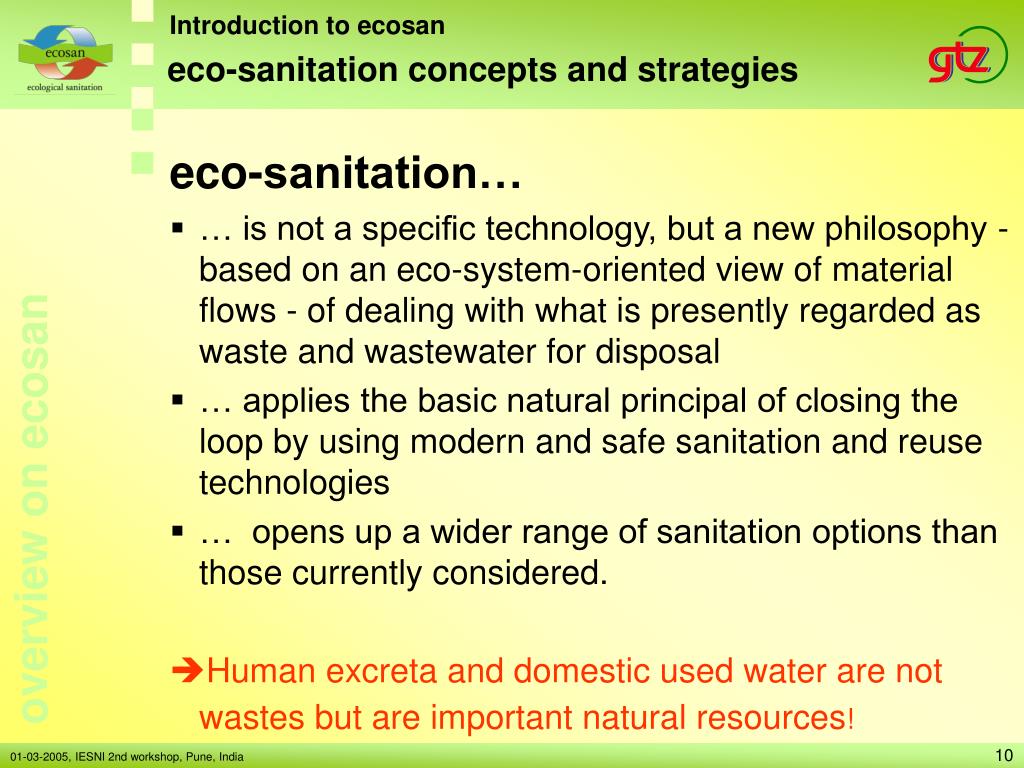 ecosan
ecological sanitation

Introduction to ecosan
eco-sanitation concepts and strategies

gtz

overview on ecosan

eco-sanitation…

▪ … is not a specific technology, but a new philosophy - based on an eco-system-oriented view of material flows - of dealing with what is presently regarded as waste and wastewater for disposal

▪ … applies the basic natural principal of closing the loop by using modern and safe sanitation and reuse technologies

▪ … opens up a wider range of sanitation options than those currently considered.

➔Human excreta and domestic used water are not wastes but are important natural resources!

01-03-2005, IESNI 2nd workshop, Pune, India

10